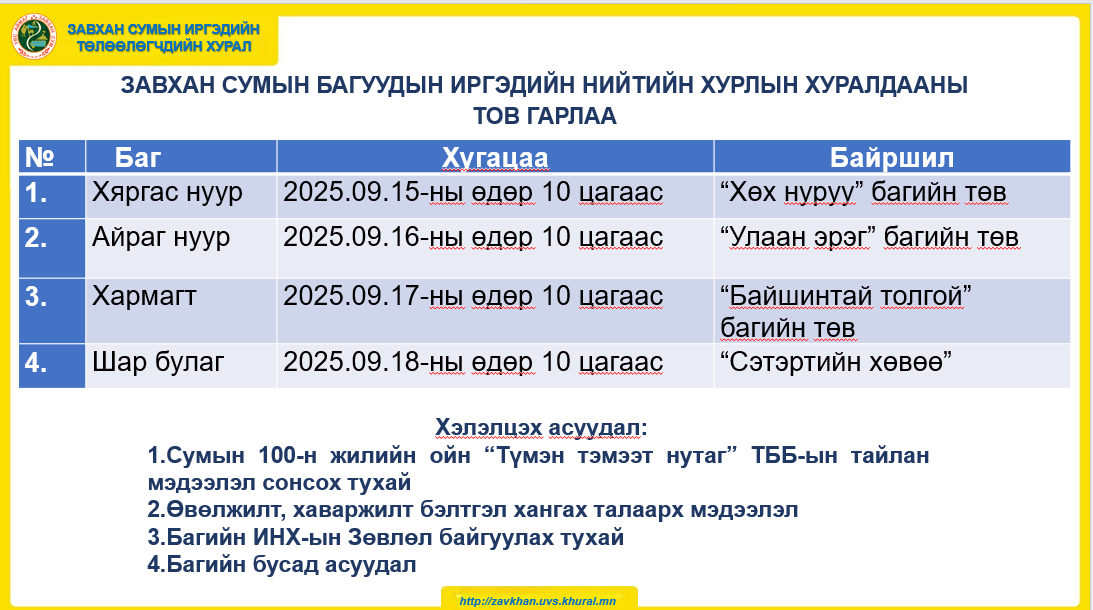 ЗАВХАН СУМЫН ИРГЭДИЙН ТӨЛӨӨЛӨГЧДИЙН ХУРАЛ

ЗАВХАН СУМЫН БАГУУДЫН ИРГЭДИЙН НИЙТИЙН ХУРЛЫН ХУРАЛДААНЫ ТОВ ГАРЛАА

| № | Баг | Хугацаа | Байршил |
|---|---|---|---|
| 1. | Хяргас нуур | 2025.09.15-ны өдөр 10 цагаас | “Хөх нуруу” багийн төв |
| 2. | Айраг нуур | 2025.09.16-ны өдөр 10 цагаас | “Улаан эрэг” багийн төв |
| 3. | Хармагт | 2025.09.17-ны өдөр 10 цагаас | “Байшинтай толгой” багийн төв |
| 4. | Шар булаг | 2025.09.18-ны өдөр 10 цагаас | “Сэтэртийн хөвөө” |

Хэлэлцэх асуудал:
1.Сумын 100-н жилийн ойн “Түмэн тэмээт нутаг” ТББ-ын тайлан мэдээлэл сонсох тухай
2.Өвөлжилт, хаваржилт бэлтгэл хангах талаарх мэдээлэл
3.Багийн ИНХ-ын Зөвлөл байгуулах тухай
4.Багийн бусад асуудал

http://zavkhan.uvs.khural.mn